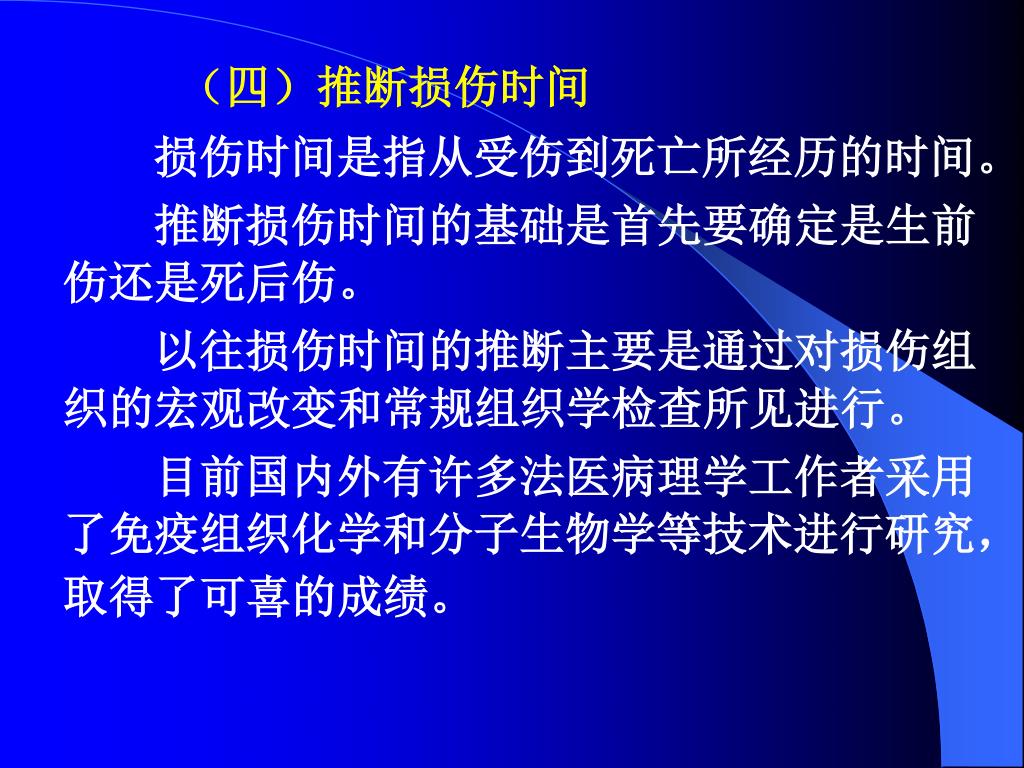 （四）推断损伤时间

损伤时间是指从受伤到死亡所经历的时间。

推断损伤时间的基础是首先要确定是生前伤还是死后伤。

以往损伤时间的推断主要是通过对损伤组织的宏观改变和常规组织学检查所见进行。

目前国内外有许多法医病理学工作者采用了免疫组织化学和分子生物学等技术进行研究，取得了可喜的成绩。